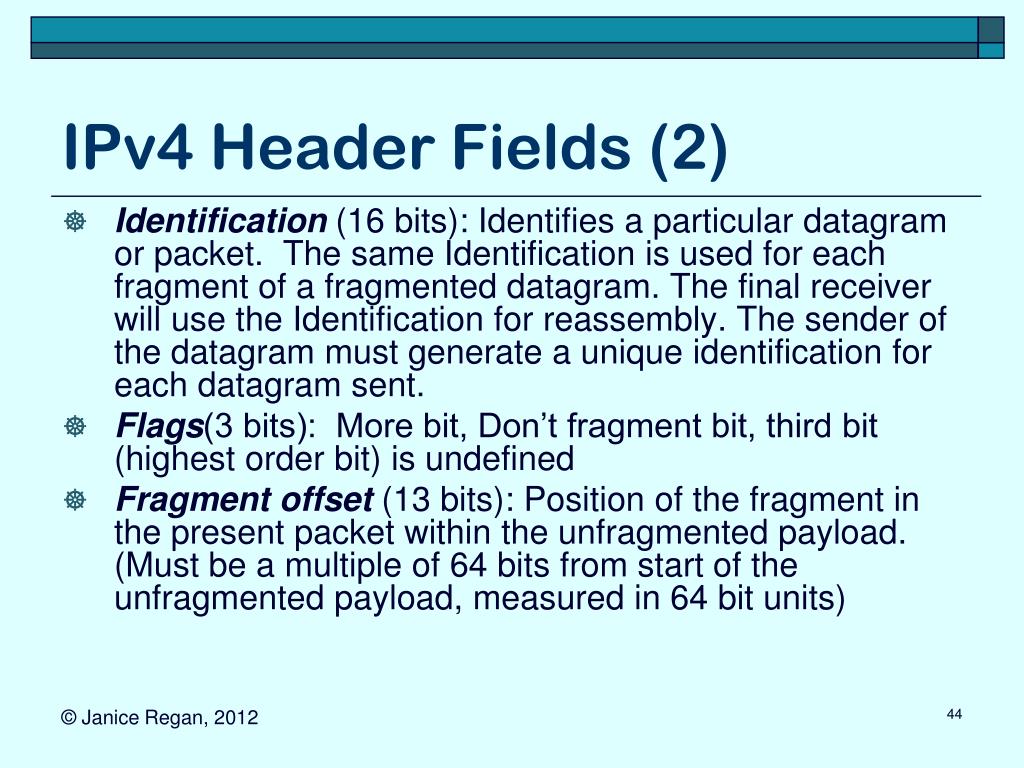 IPv4 Header Fields (2)

Identification (16 bits): Identifies a particular datagram or packet. The same Identification is used for each fragment of a fragmented datagram. The final receiver will use the Identification for reassembly. The sender of the datagram must generate a unique identification for each datagram sent.

Flags(3 bits): More bit, Don't fragment bit, third bit (highest order bit) is undefined

Fragment offset (13 bits): Position of the fragment in the present packet within the unfragmented payload. (Must be a multiple of 64 bits from start of the unfragmented payload, measured in 64 bit units)

© Janice Regan, 2012

44